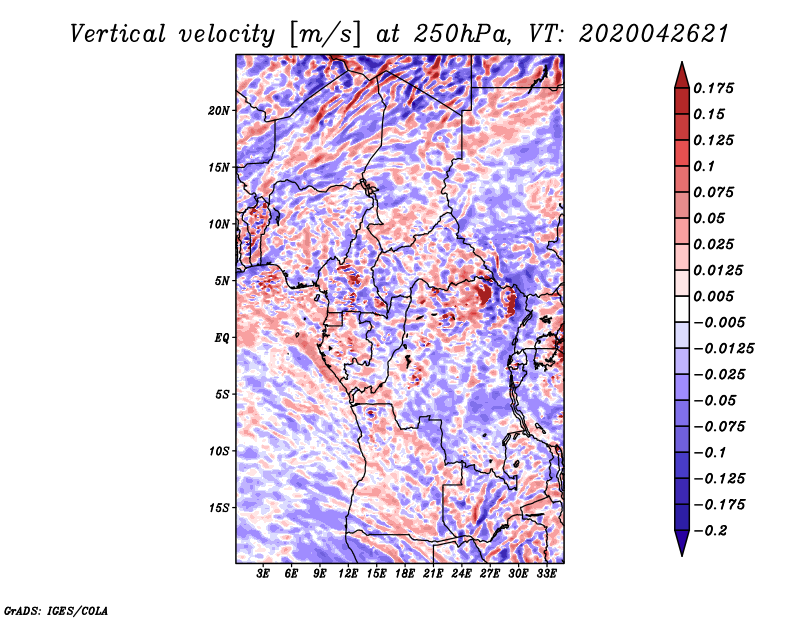 Vertical velocity [m/s] at 250hPa, VT: 2020042621

20N
15N
10N
5N
EQ
5S
10S
15S

3E 6E 9E 12E 15E 18E 21E 24E 27E 30E 33E

0.175
0.15
0.125
0.1
0.075
0.05
0.025
0.0125
0.005
−0.005
−0.0125
−0.025
−0.05
−0.075
−0.1
−0.125
−0.175
−0.2

GrADS: IGES/COLA